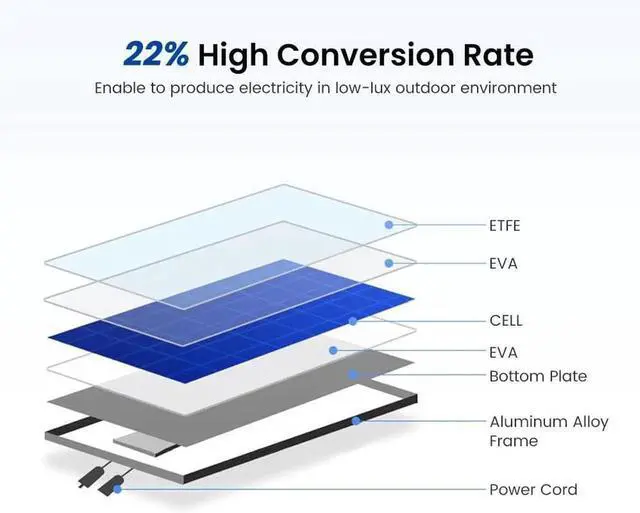 22% High Conversion Rate
Enable to produce electricity in low-lux outdoor environment

ETFE
EVA
CELL
EVA
Bottom Plate
Aluminum Alloy Frame
Power Cord